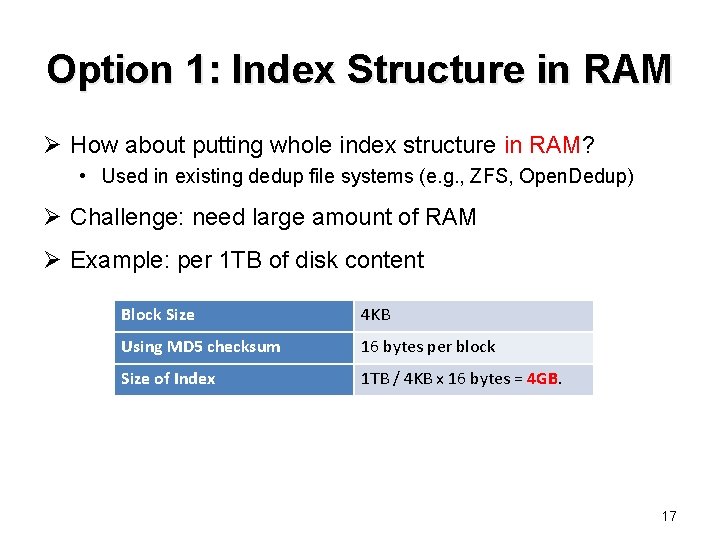 Option 1: Index Structure in RAM

➢ How about putting whole index structure in RAM?
• Used in existing dedup file systems (e.g., ZFS, OpenDedup)

➢ Challenge: need large amount of RAM

➢ Example: per 1TB of disk content

| Block Size | 4KB |
|---|---|
| Using MD5 checksum | 16 bytes per block |
| Size of Index | 1TB / 4KB x 16 bytes = 4GB. |

17